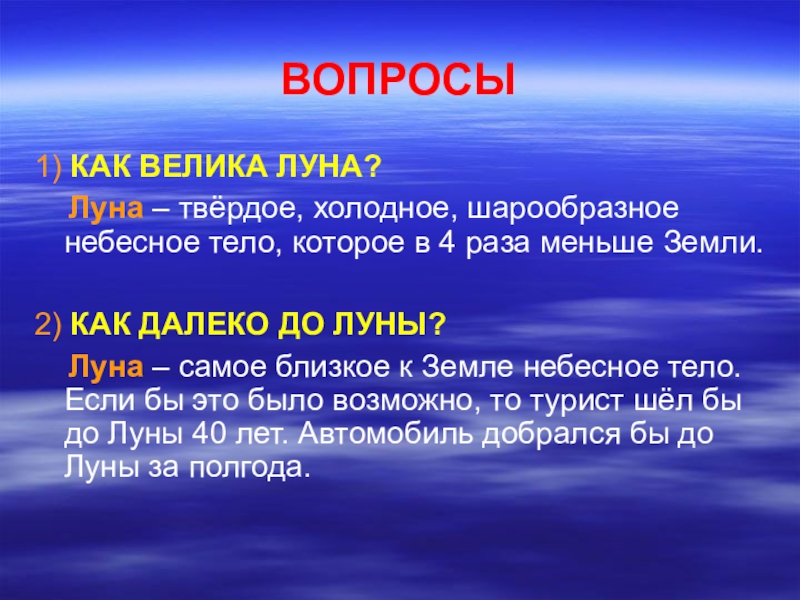 ВОПРОСЫ

1) КАК ВЕЛИКА ЛУНА?

Луна – твёрдое, холодное, шарообразное небесное тело, которое в 4 раза меньше Земли.

2) КАК ДАЛЕКО ДО ЛУНЫ?

Луна – самое близкое к Земле небесное тело. Если бы это было возможно, то турист шёл бы до Луны 40 лет. Автомобиль добрался бы до Луны за полгода.